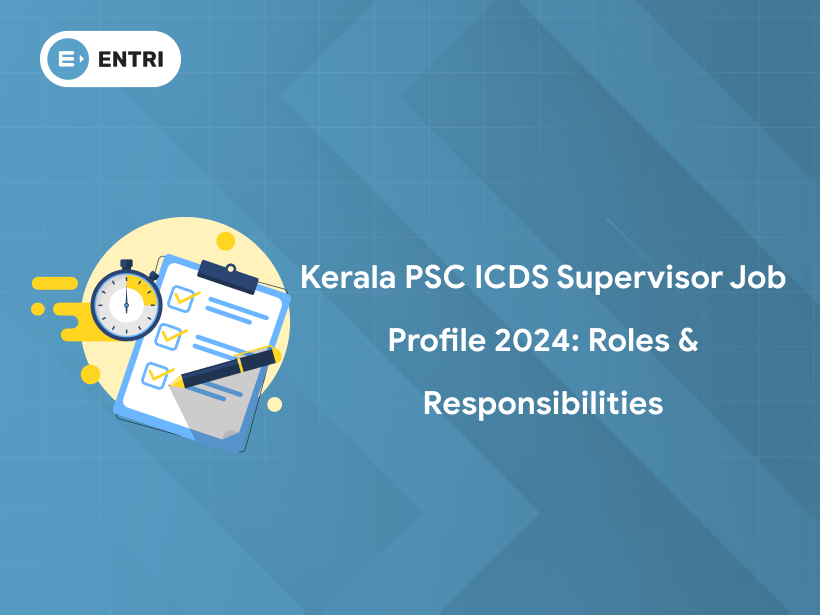 ENTRI

Kerala PSC ICDS Supervisor Job Profile 2024: Roles & Responsibilities